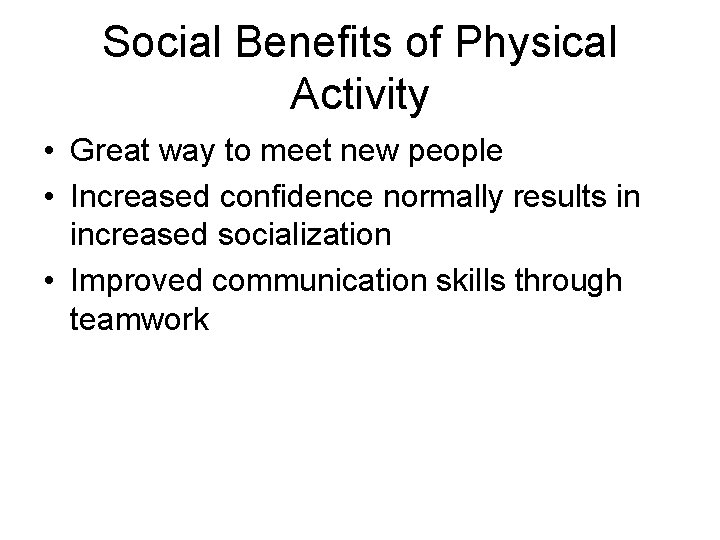 Social Benefits of Physical Activity

• Great way to meet new people
• Increased confidence normally results in increased socialization
• Improved communication skills through teamwork